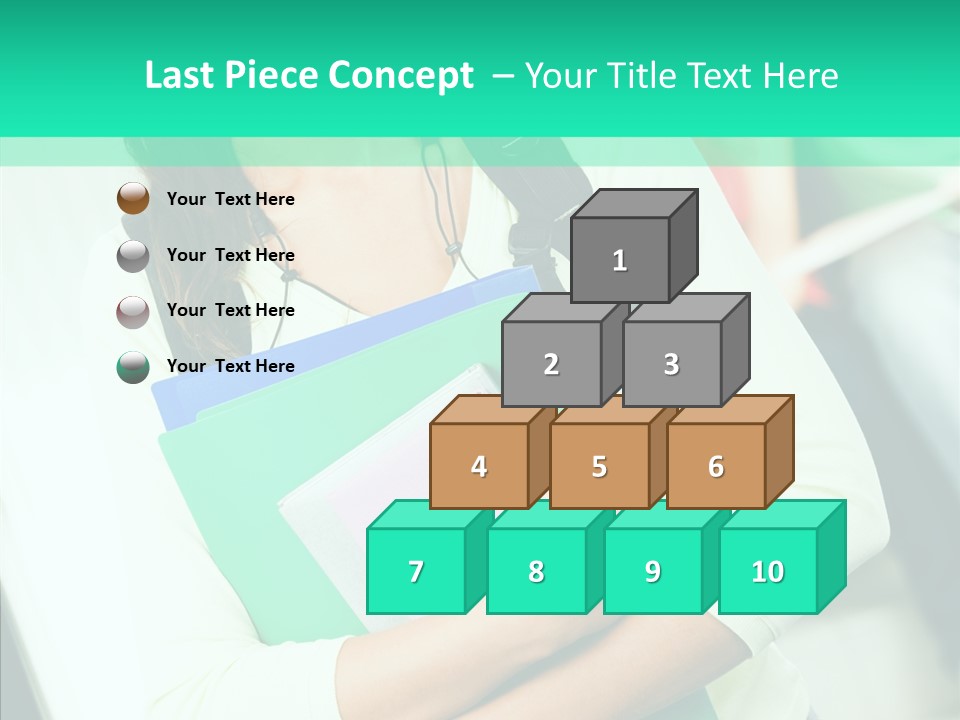 Last Piece Concept – Your Title Text Here

Your Text Here

Your Text Here

Your Text Here

Your Text Here

1

2

3

4

5

6

7

8

9

10